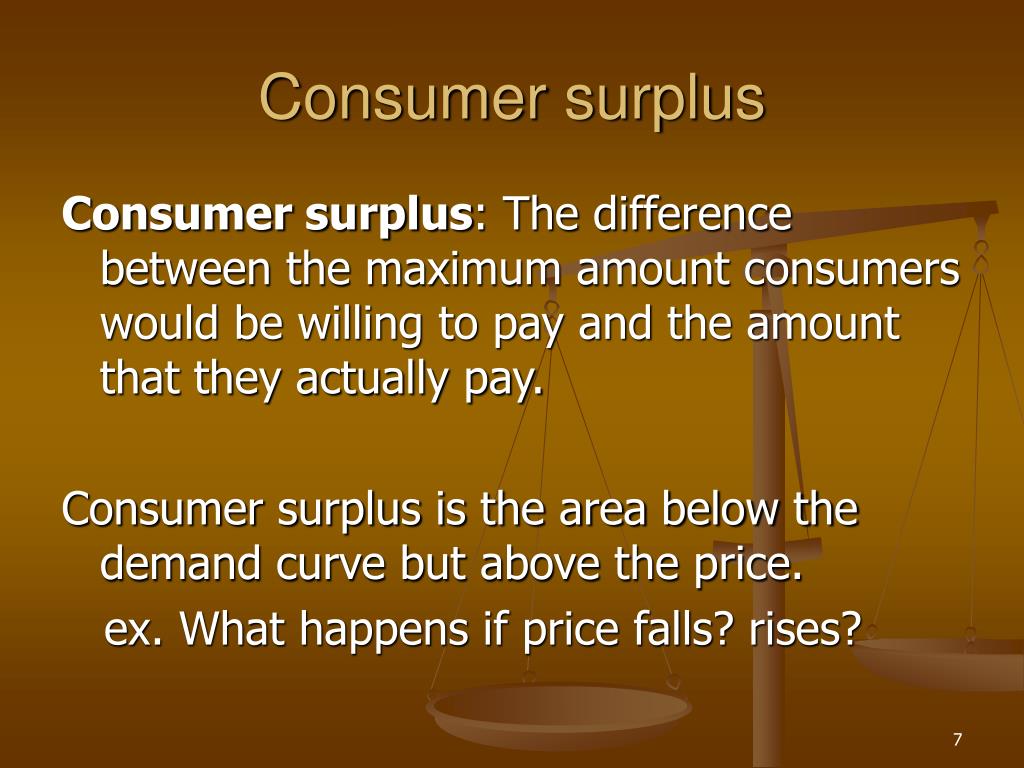 Consumer surplus

Consumer surplus: The difference between the maximum amount consumers would be willing to pay and the amount that they actually pay.

Consumer surplus is the area below the demand curve but above the price.

ex. What happens if price falls? rises?

7